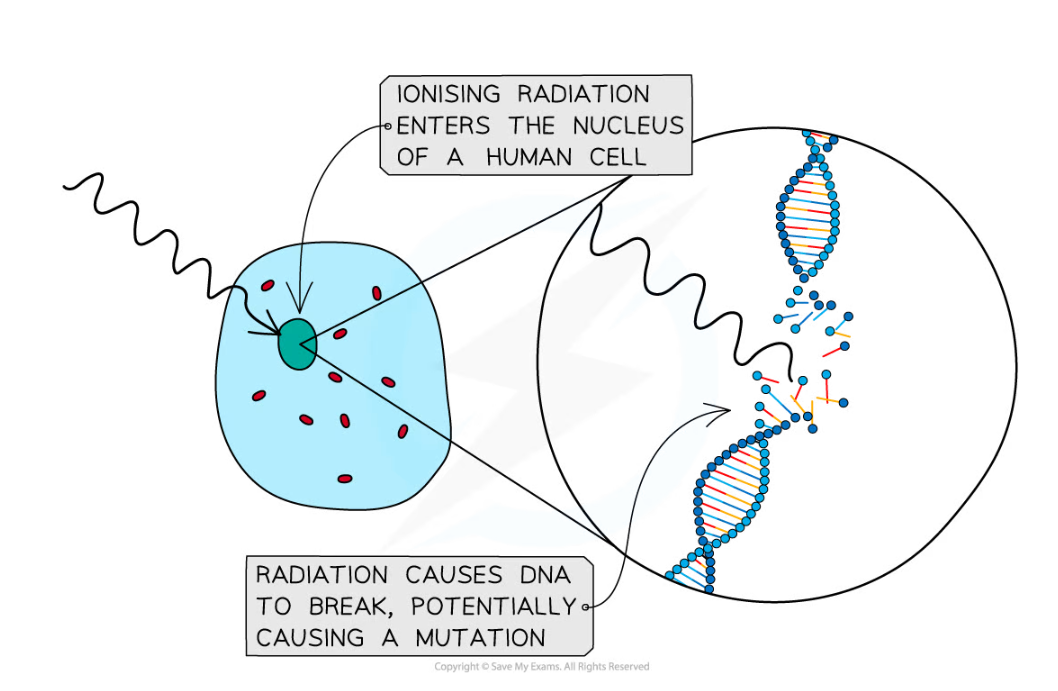 IONISING RADIATION ENTERS THE NUCLEUS OF A HUMAN CELL

RADIATION CAUSES DNA TO BREAK, POTENTIALLY CAUSING A MUTATION

Copyright © Save My Exams. All Rights Reserved